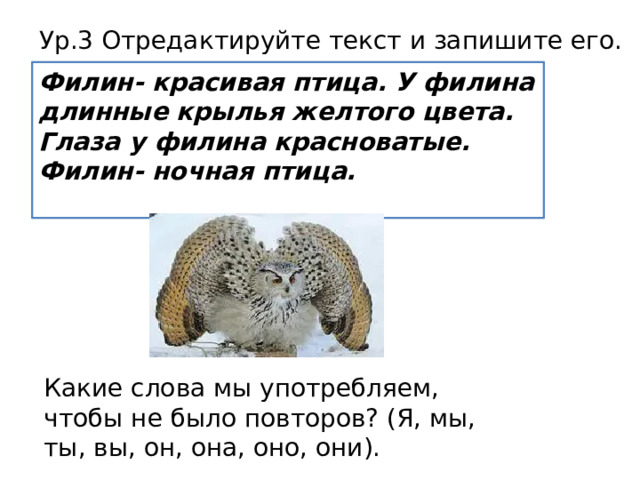 Ур.3 Отредактируйте текст и запишите его.

Филин- красивая птица. У филина длинные крылья желтого цвета. Глаза у филина красноватые. Филин- ночная птица.

Какие слова мы употребляем, чтобы не было повторов? (Я, мы, ты, вы, он, она, оно, они).